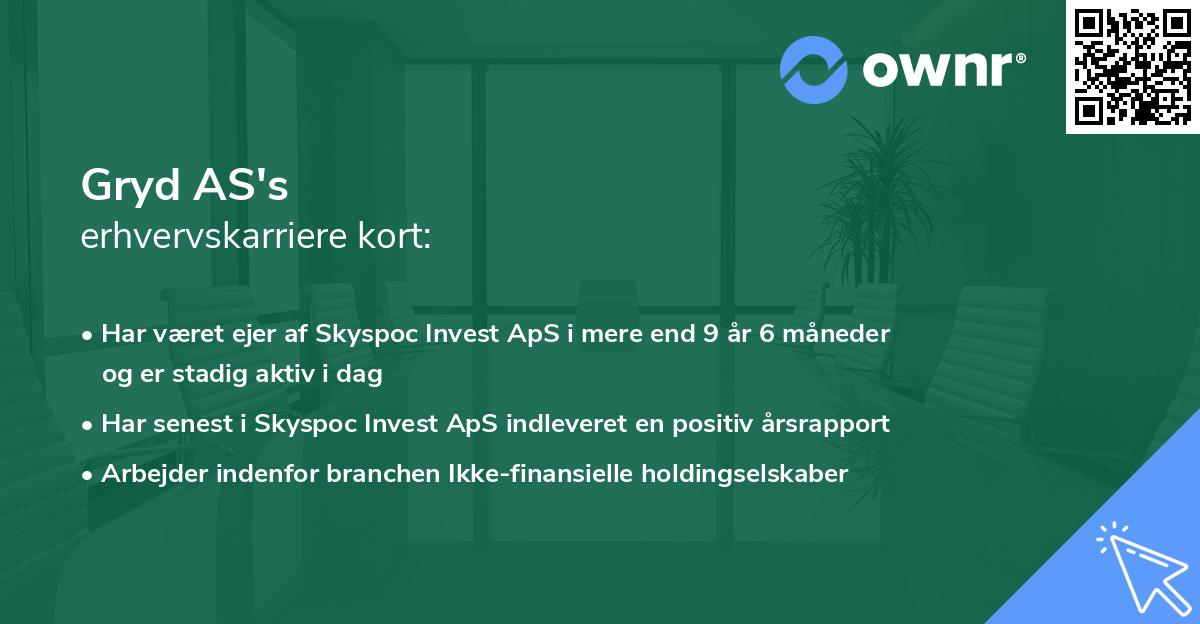 ownr®

Gryd AS's
erhvervskarriere kort:

• Har været ejer af Skyspoc Invest ApS i mere end 9 år 6 måneder og er stadig aktiv i dag
• Har senest i Skyspoc Invest ApS indleveret en positiv årsrapport
• Arbejder indenfor branchen Ikke-finansielle holdingselskaber